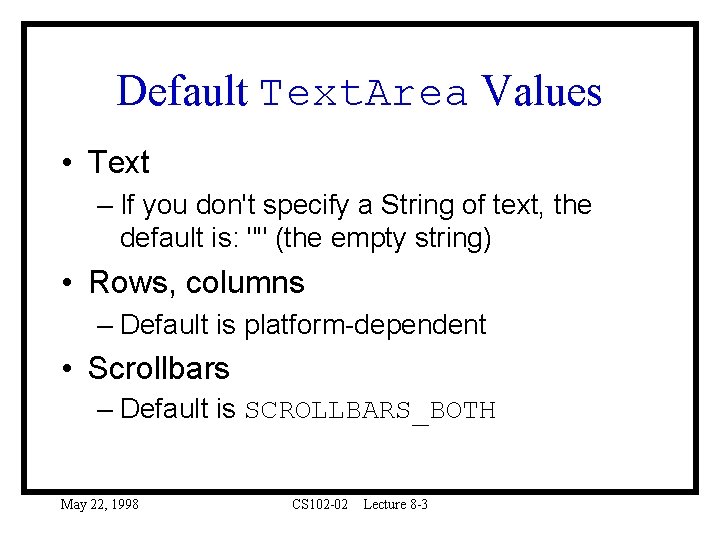 Default TextArea Values

• Text
– If you don't specify a String of text, the default is: "" (the empty string)

• Rows, columns
– Default is platform-dependent

• Scrollbars
– Default is SCROLLBARS_BOTH

May 22, 1998

CS102-02 Lecture 8-3